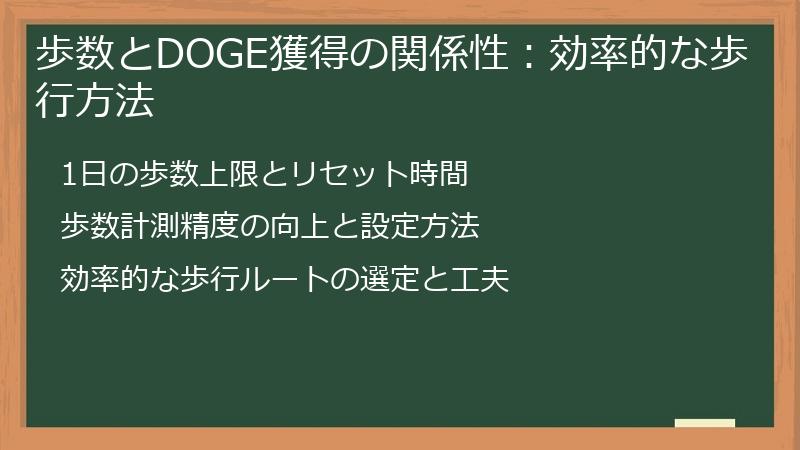 歩数とDOGE獲得の関係性：効率的な歩行方法

1日の歩数上限とリセット時間

歩数計測精度の向上と設定方法

効率的な歩行ルートの選定と工夫